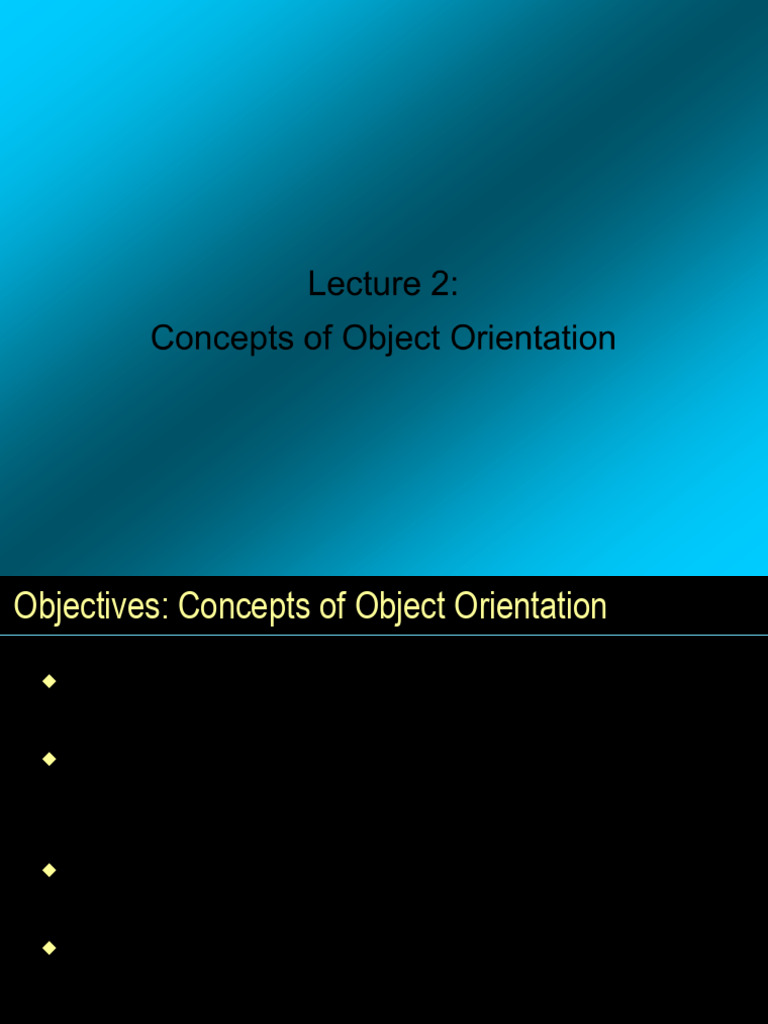 Lecture 2:
Concepts of Object Orientation

Objectives: Concepts of Object Orientation